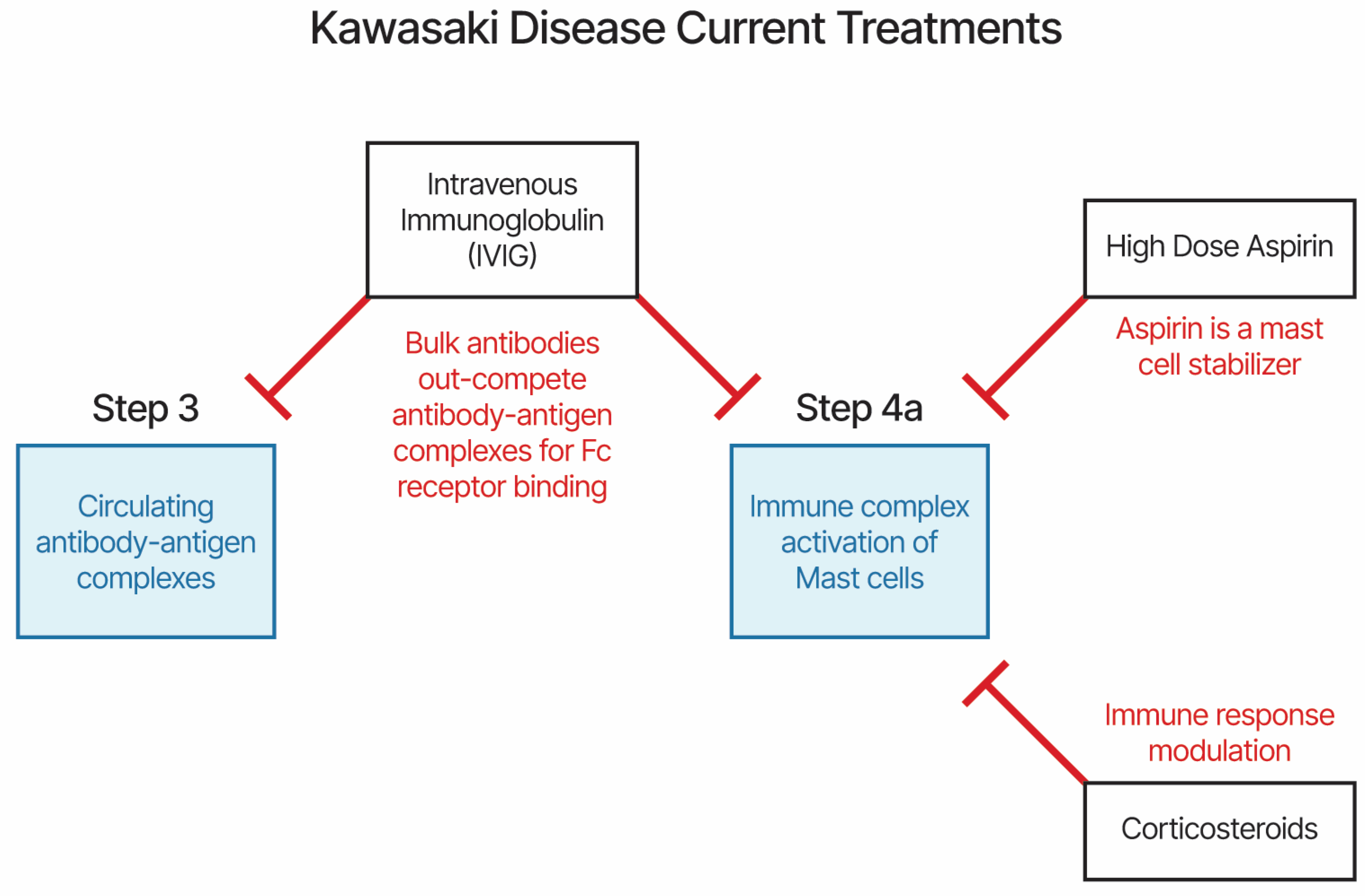 Kawasaki Disease Current Treatments

Intravenous Immunoglobulin (IVIG)

High Dose Aspirin

Bulk antibodies out-compete antibody-antigen complexes for Fc receptor binding

Aspirin is a mast cell stabilizer

Step 3

Circulating antibody-antigen complexes

Step 4a

Immune complex activation of Mast cells

Immune response modulation

Corticosteroids